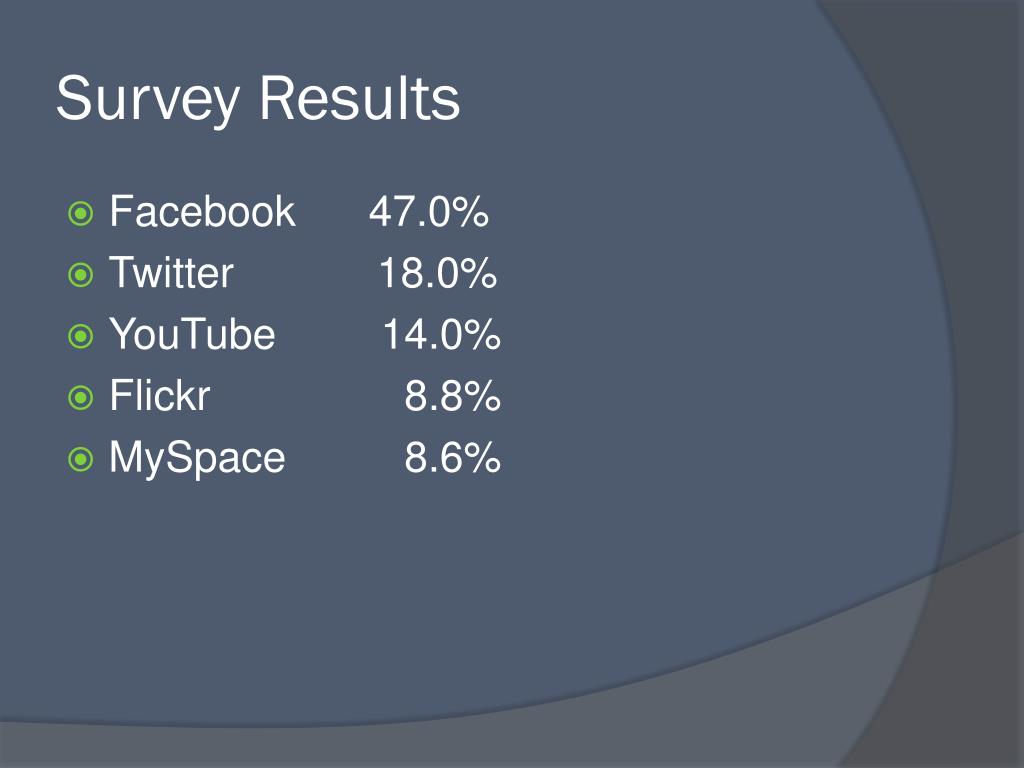 Survey Results

Facebook 47.0%
Twitter 18.0%
YouTube 14.0%
Flickr 8.8%
MySpace 8.6%